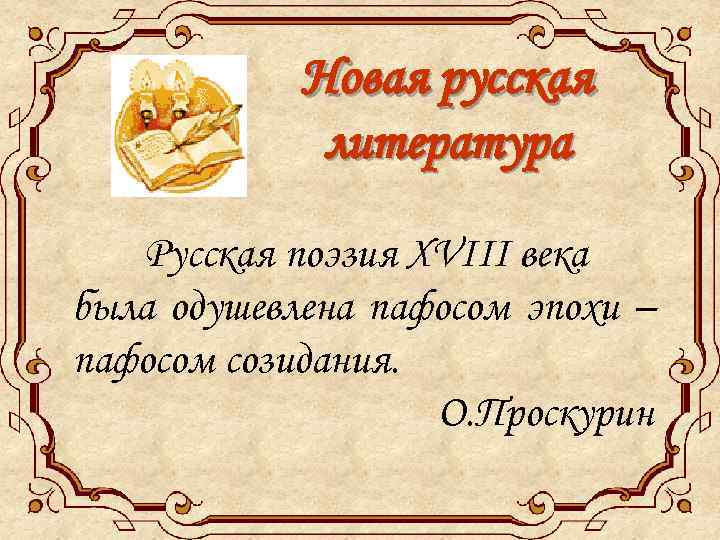 Новая русская литература

Русская поэзия XVIII века была одушевлена пафосом эпохи – пафосом созидания.

О.Проскурин